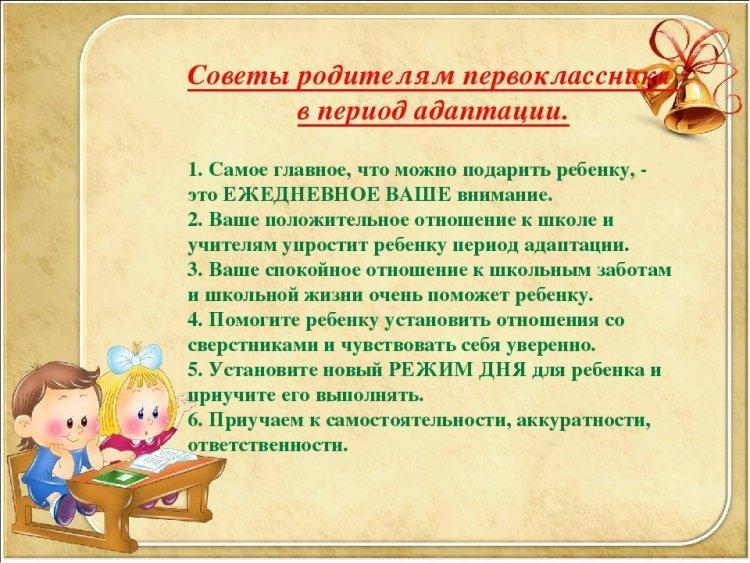 Советы родителям первоклассника в период адаптации.

1. Самое главное, что можно подарить ребенку, - это ЕЖЕДНЕВНОЕ ВАШЕ внимание.
2. Ваше положительное отношение к школе и учителям упростит ребенку период адаптации.
3. Ваше спокойное отношение к школьным заботам и школьной жизни очень поможет ребенку.
4. Помогите ребенку установить отношения со сверстниками и чувствовать себя уверенно.
5. Установите новый РЕЖИМ ДНЯ для ребенка и приучите его выполнять.
6. Приучаем к самостоятельности, аккуратности, ответственности.